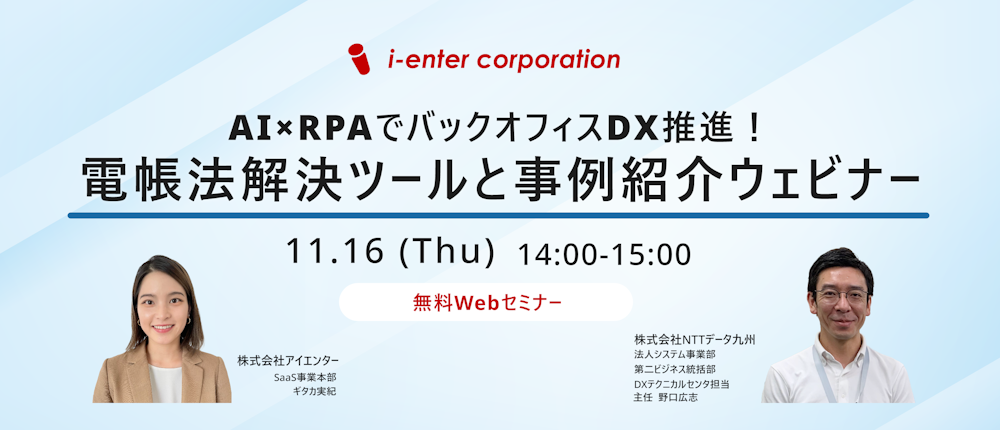 i-enter corporation

AI×RPAでバックオフィスDX推進！
電帳法解決ツールと事例紹介ウェビナー

11.16 (Thu) 14:00-15:00

無料Webセミナー

株式会社アイエンター
SaaS事業本部
ギタカ実紀

株式会社NTTデータ九州
法人システム事業部
第二ビジネス統括部
DXテクニカルセンタ担当
主任 野口広志